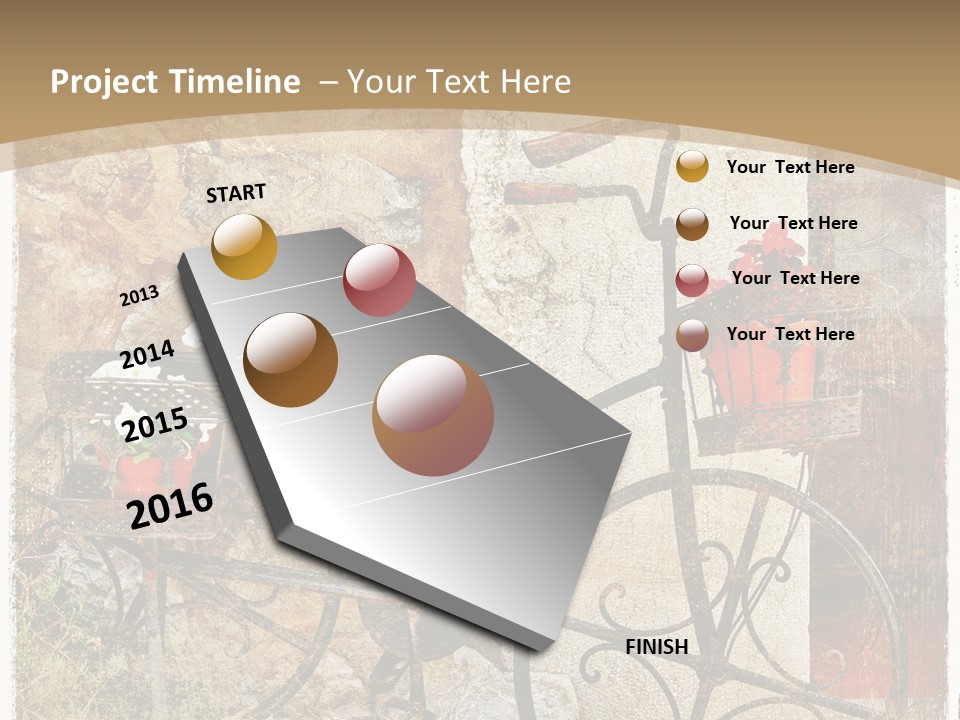 Project Timeline – Your Text Here

START

2013

2014

2015

2016

FINISH

Your Text Here

Your Text Here

Your Text Here

Your Text Here